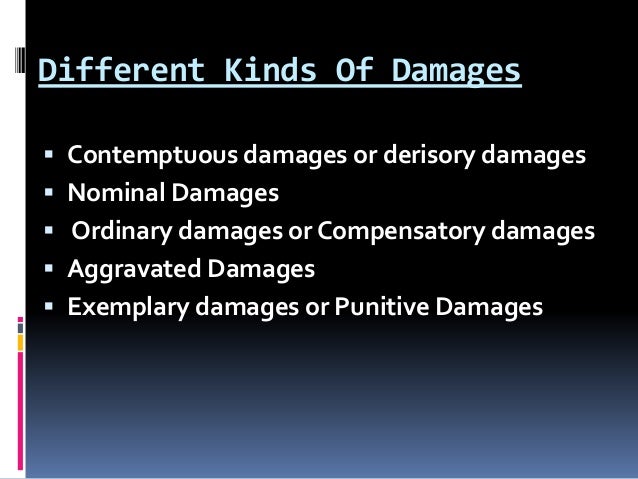 Different Kinds Of Damages

- Contemptuous damages or derisory damages
- Nominal Damages
- Ordinary damages or Compensatory damages
- Aggravated Damages
- Exemplary damages or Punitive Damages